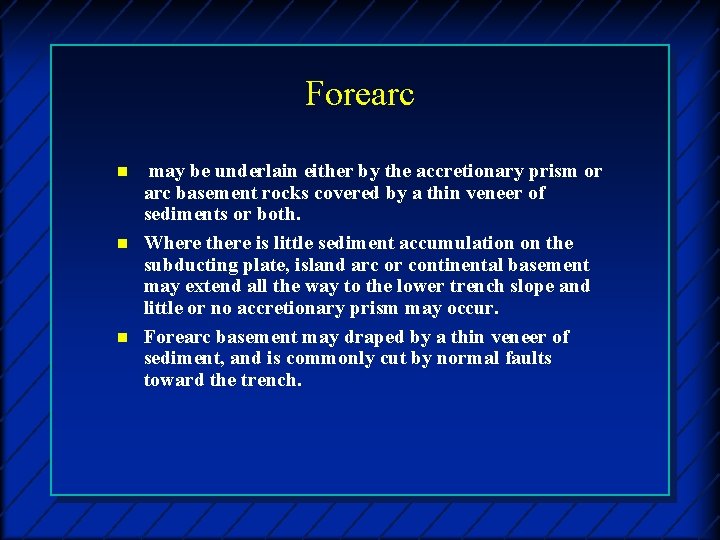 Forearc

- may be underlain either by the accretionary prism or arc basement rocks covered by a thin veneer of sediments or both.
- Where there is little sediment accumulation on the subducting plate, island arc or continental basement may extend all the way to the lower trench slope and little or no accretionary prism may occur.
- Forearc basement may draped by a thin veneer of sediment, and is commonly cut by normal faults toward the trench.